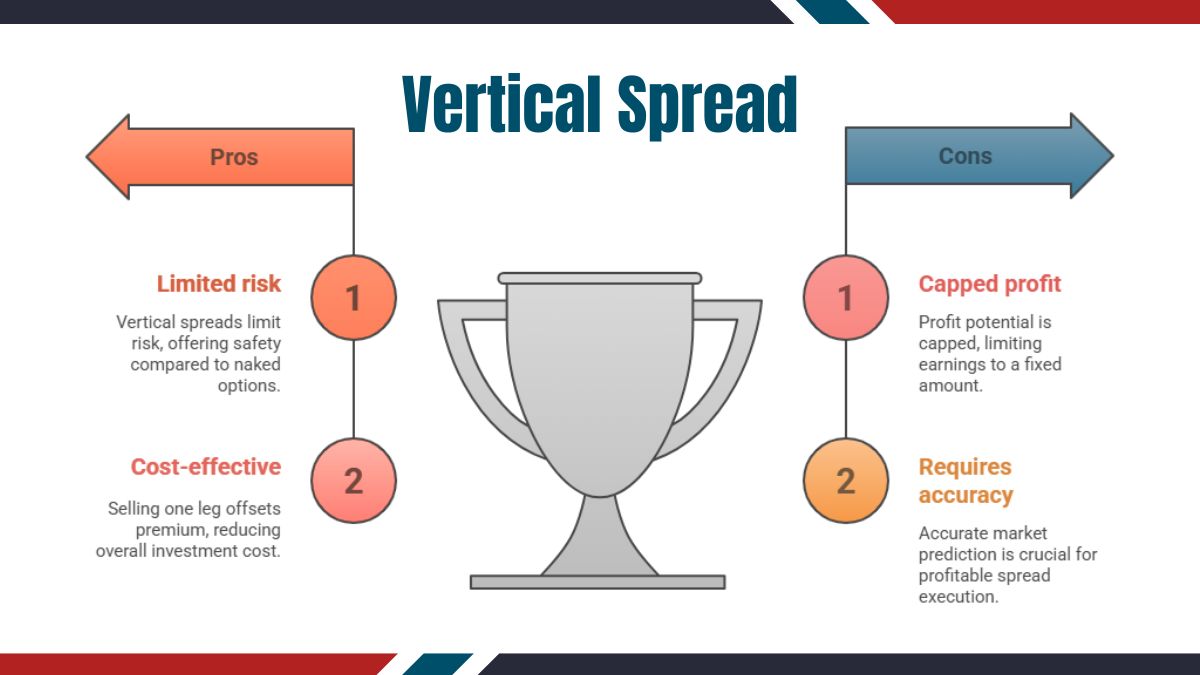 Vertical Spread

Pros

1

Limited risk

Vertical spreads limit risk, offering safety compared to naked options.

2

Cost-effective

Selling one leg offsets premium, reducing overall investment cost.

Cons

1

Capped profit

Profit potential is capped, limiting earnings to a fixed amount.

2

Requires accuracy

Accurate market prediction is crucial for profitable spread execution.